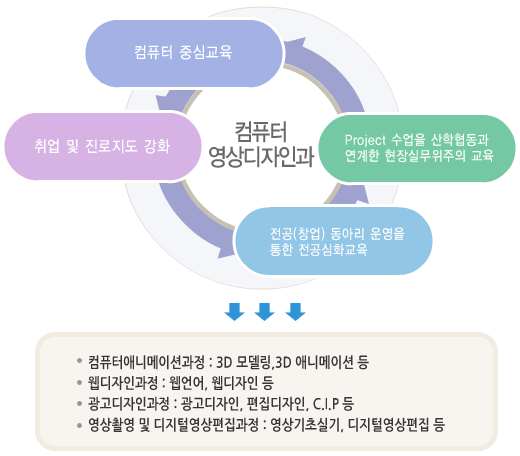 컴퓨터 중심교육

취업 및 진로지도 강화

컴퓨터
영상디자인과

Project 수업을 산학협동과
연계한 현장실무위주의 교육

전공(창업) 동아리 운영을
통한 전공심화교육

• 컴퓨터애니메이션과정 : 3D 모델링,3D 애니메이션 등
• 웹디자인과정 : 웹언어, 웹디자인 등
• 광고디자인과정 : 광고디자인, 편집디자인, C.I.P 등
• 영상촬영 및 디지털영상편집과정 : 영상기초실기, 디지털영상편집 등